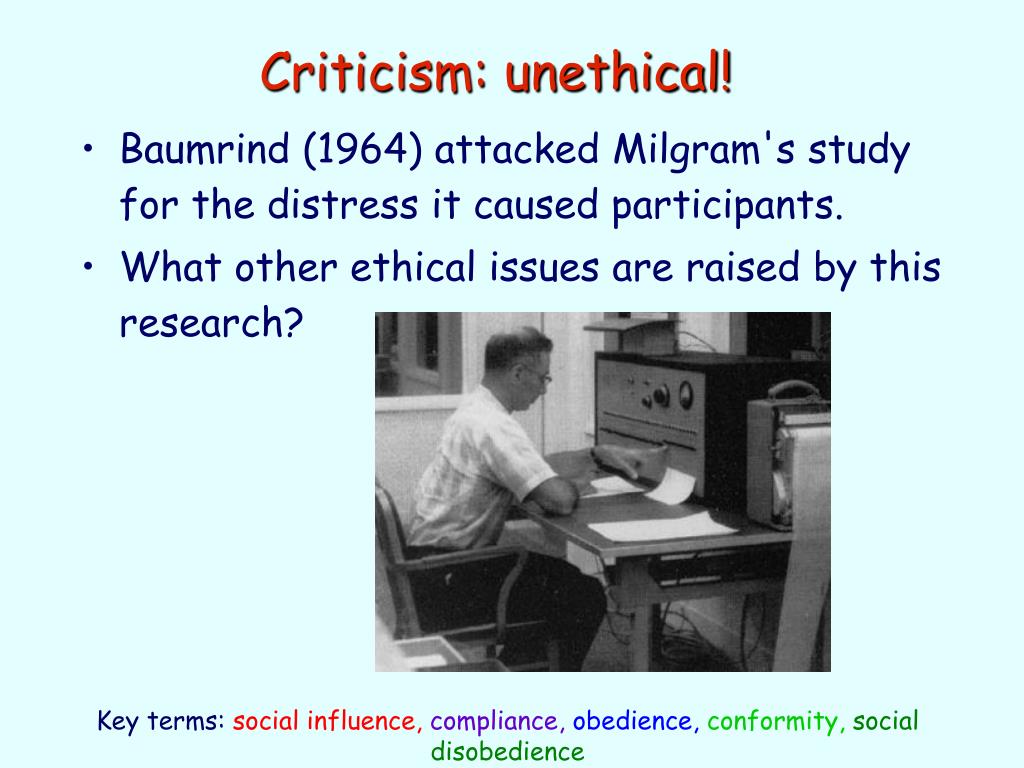 Criticism: unethical!

• Baumrind (1964) attacked Milgram's study for the distress it caused participants.
• What other ethical issues are raised by this research?

Key terms: social influence, compliance, obedience, conformity, social disobedience